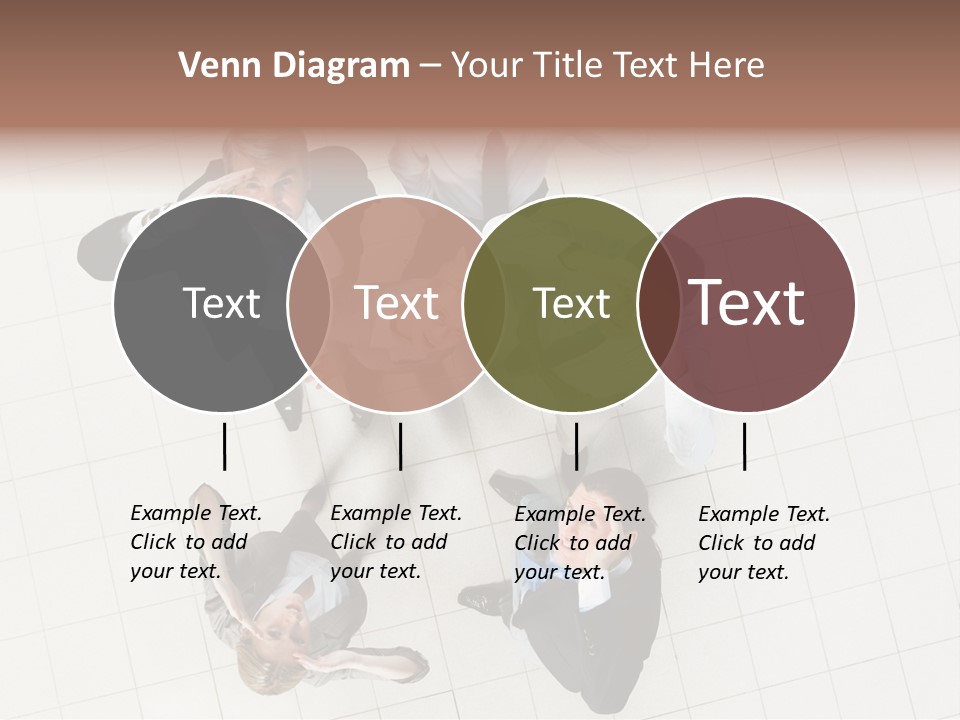 Venn Diagram – Your Title Text Here

Text

Text

Text

Text

Example Text. Click to add your text.

Example Text. Click to add your text.

Example Text. Click to add your text.

Example Text. Click to add your text.